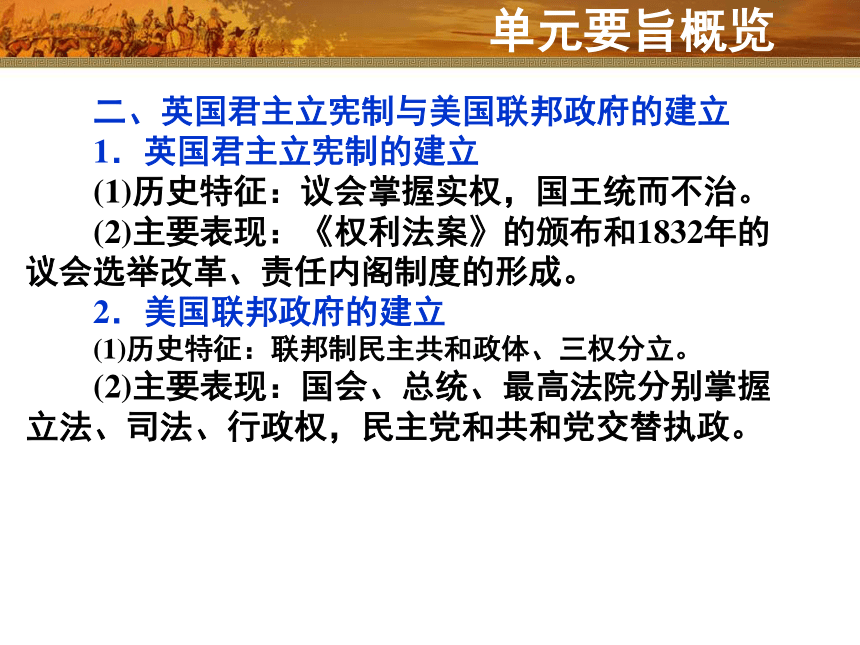 单元要旨概览

二、英国君主立宪制与美国联邦政府的建立

1．英国君主立宪制的建立

(1)历史特征：议会掌握实权，国王统而不治。

(2)主要表现：《权利法案》的颁布和1832年的议会选举改革、责任内阁制度的形成。

2．美国联邦政府的建立

(1)历史特征：联邦制民主共和政体、三权分立。

(2)主要表现：国会、总统、最高法院分别掌握立法、司法、行政权，民主党和共和党交替执政。